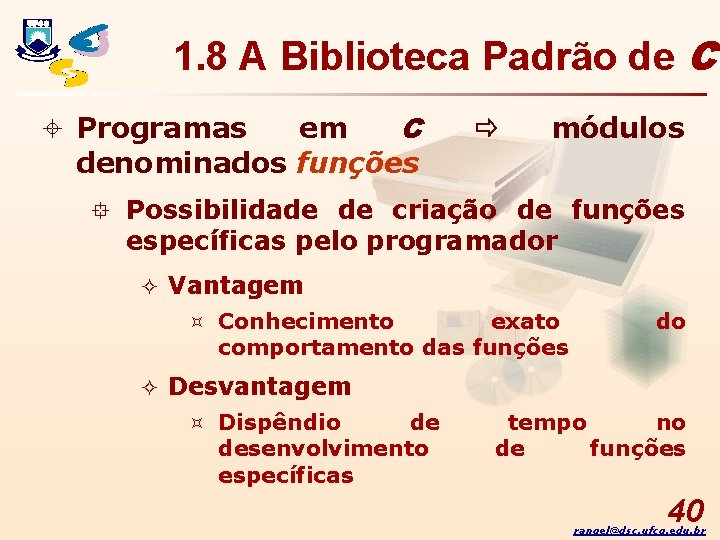 1.8 A Biblioteca Padrão de C

Programas em C ⇨ módulos denominados funções

Possibilidade de criação de funções específicas pelo programador

Vantagem

Conhecimento exato do comportamento das funções

Desvantagem

Dispêndio de tempo no desenvolvimento de funções específicas

40

rangel@dsc.ufcg.edu.br